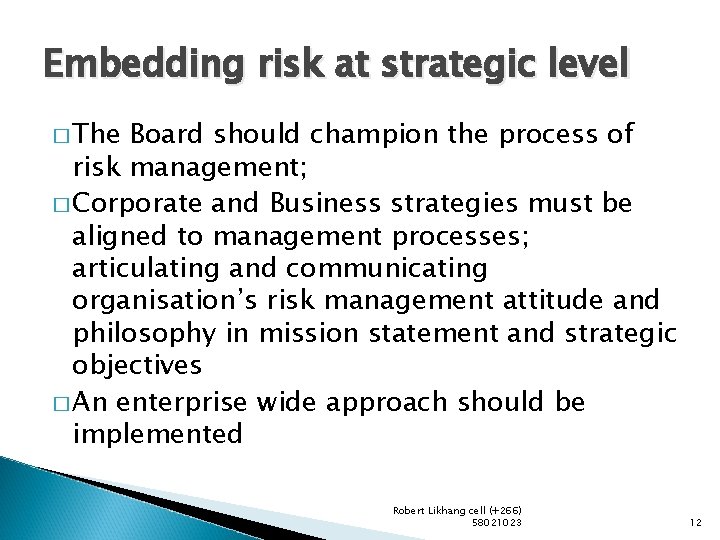 Embedding risk at strategic level

□ The Board should champion the process of risk management;

□ Corporate and Business strategies must be aligned to management processes; articulating and communicating organisation's risk management attitude and philosophy in mission statement and strategic objectives

□ An enterprise wide approach should be implemented

Robert Likhang cell (+266) 58021023

12